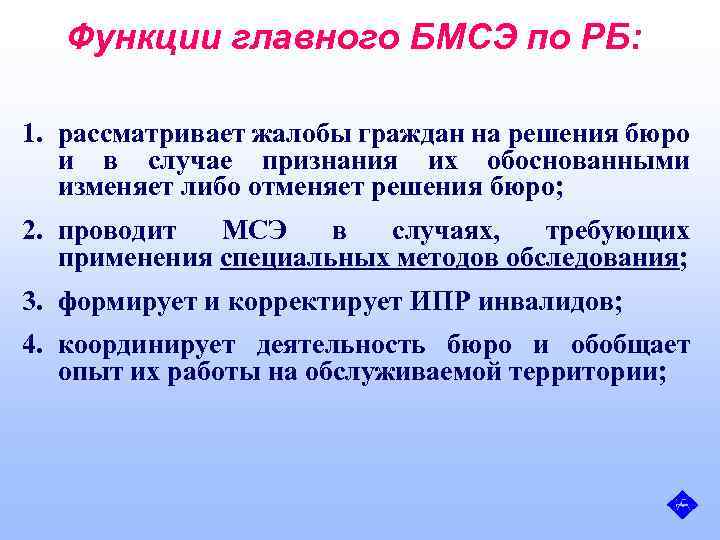 Функции главного БМСЭ по РБ:

1. рассматривает жалобы граждан на решения бюро и в случае признания их обоснованными изменяет либо отменяет решения бюро;

2. проводит МСЭ в случаях, требующих применения специальных методов обследования;

3. формирует и корректирует ИПР инвалидов;

4. координирует деятельность бюро и обобщает опыт их работы на обслуживаемой территории;